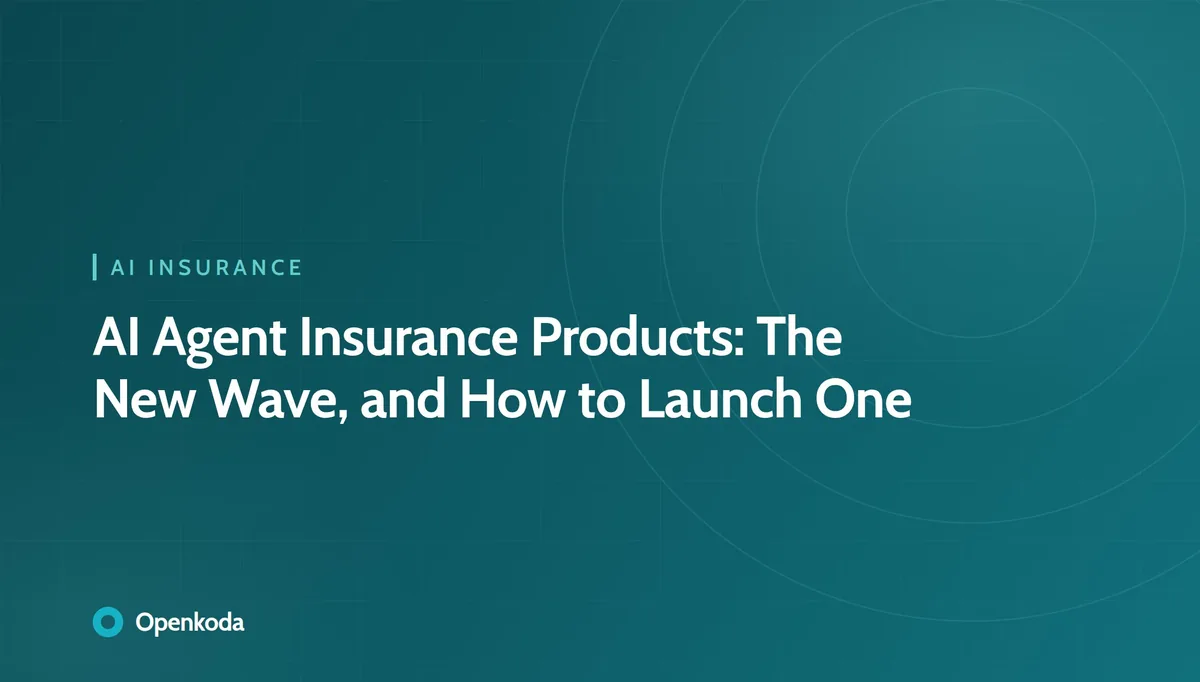 AI INSURANCE

AI Agent Insurance Products: The New Wave, and How to Launch One

Openkoda